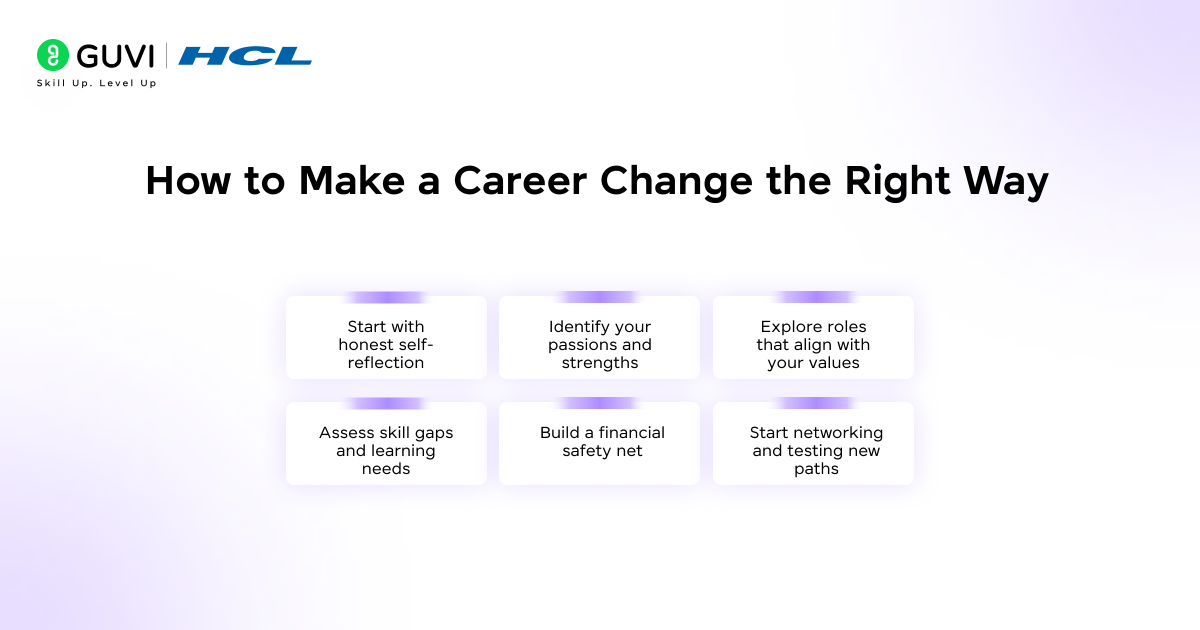 GUVI | HCL
Skill Up. Level Up

How to Make a Career Change the Right Way

Start with honest self-reflection

Identify your passions and strengths

Explore roles that align with your values

Assess skill gaps and learning needs

Build a financial safety net

Start networking and testing new paths